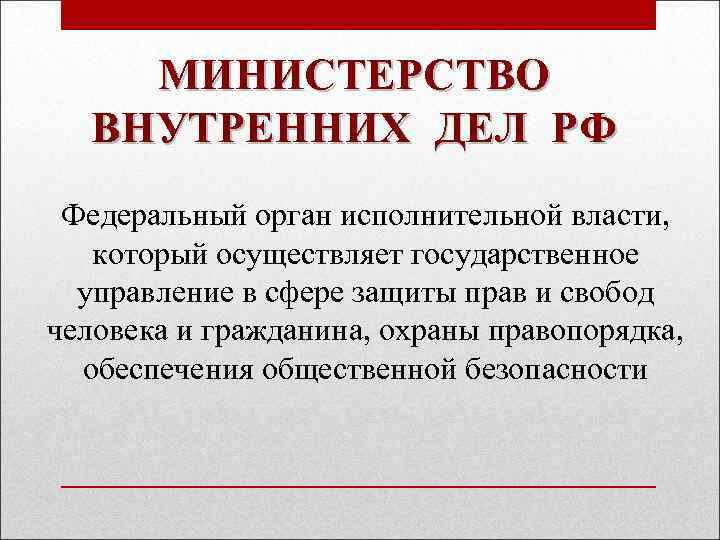 МИНИСТЕРСТВО ВНУТРЕННИХ ДЕЛ РФ

Федеральный орган исполнительной власти, который осуществляет государственное управление в сфере защиты прав и свобод человека и гражданина, охраны правопорядка, обеспечения общественной безопасности